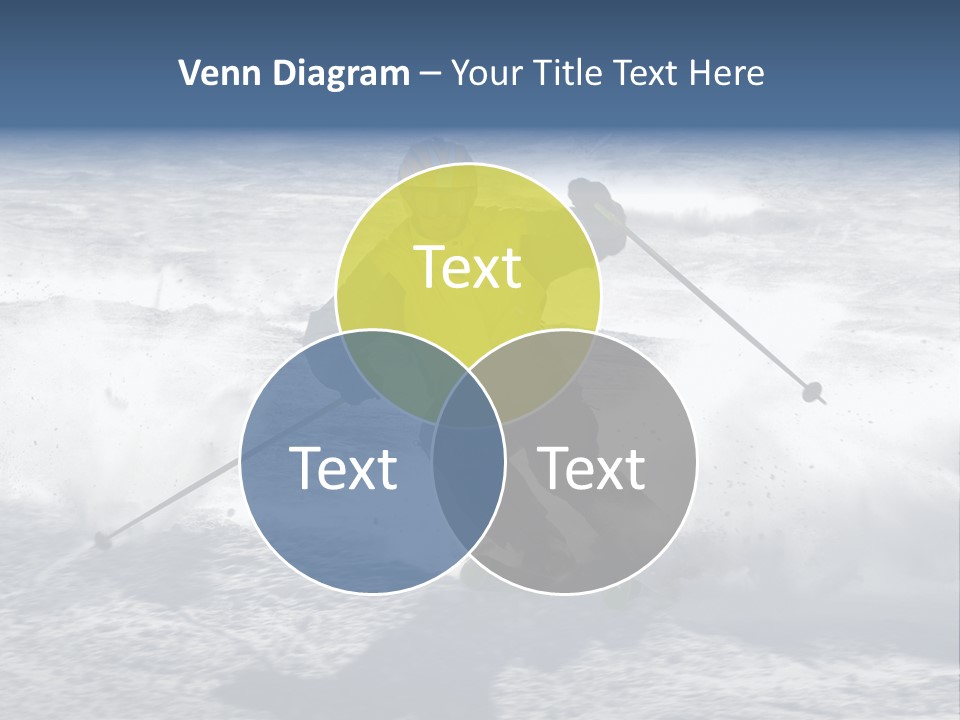 Venn Diagram – Your Title Text Here

Text

Text

Text